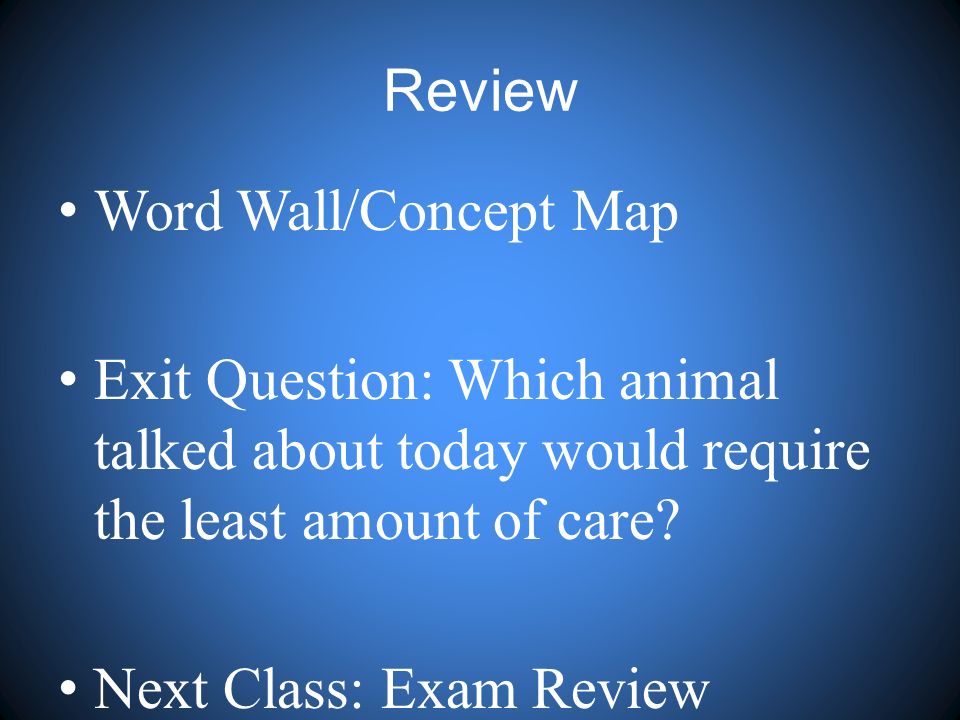 Review

• Word Wall/Concept Map

• Exit Question: Which animal talked about today would require the least amount of care?

• Next Class: Exam Review